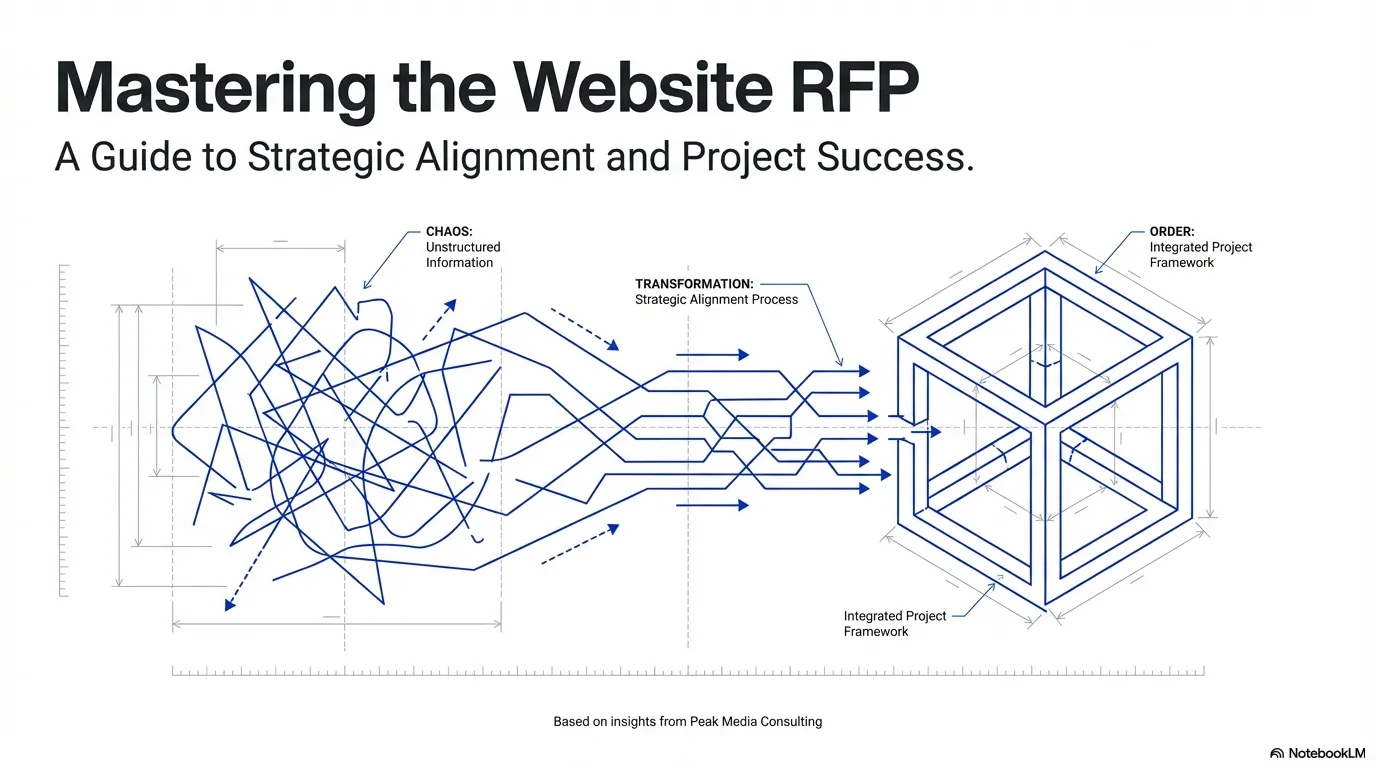 Mastering the Website RFP

A Guide to Strategic Alignment and Project Success.

CHAOS:
Unstructured Information

TRANSFORMATION:
Strategic Alignment Process

ORDER:
Integrated Project Framework

Integrated Project Framework

Based on insights from Peak Media Consulting

NotebookLM